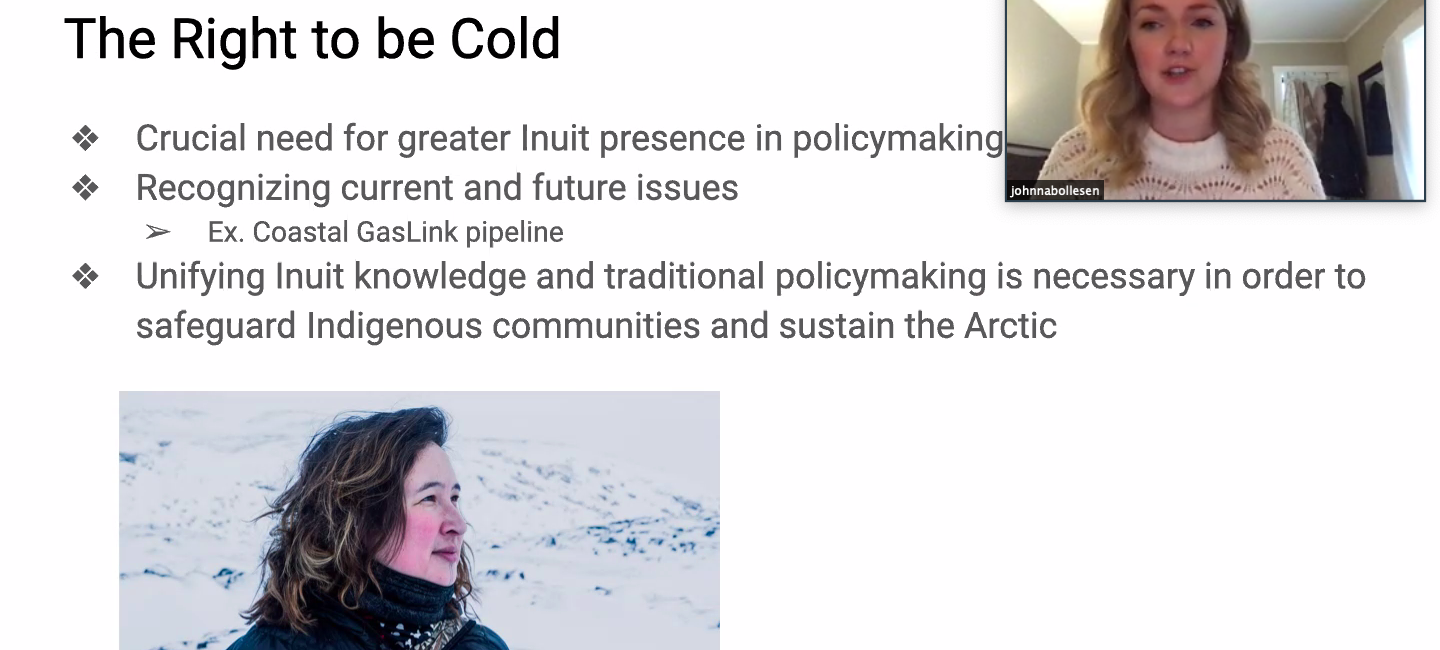 The Right to be Cold

❖ Crucial need for greater Inuit presence in policymaking
❖ Recognizing current and future issues
➢ Ex. Coastal GasLink pipeline
❖ Unifying Inuit knowledge and traditional policymaking is necessary in order to safeguard Indigenous communities and sustain the Arctic

johnnabollesen